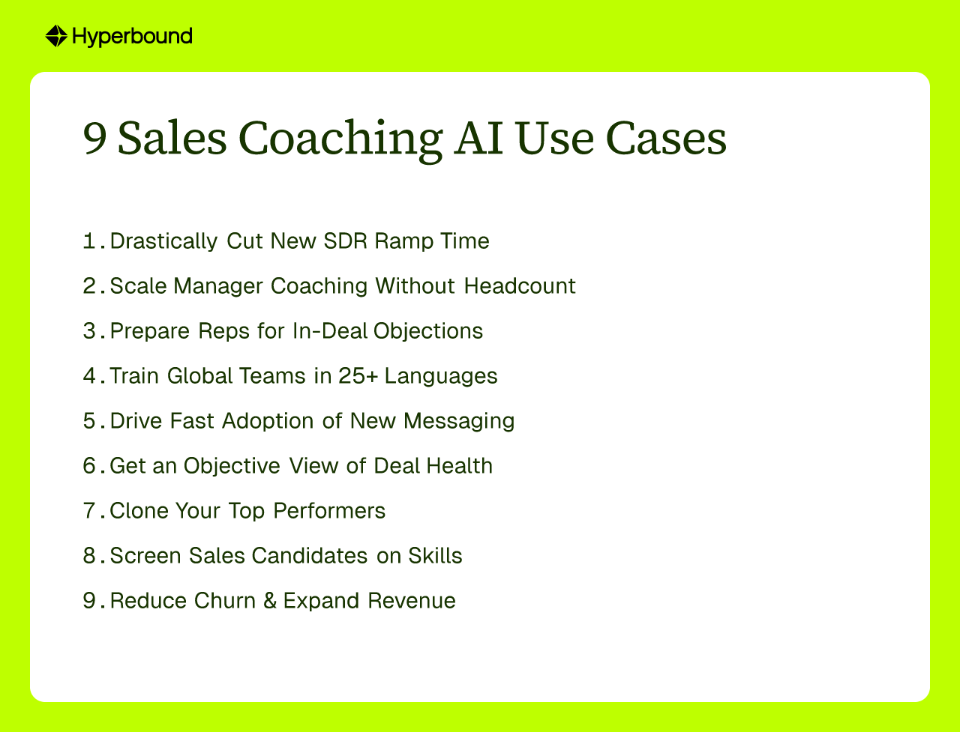 Hyperbound

9 Sales Coaching AI Use Cases

1. Drastically Cut New SDR Ramp Time
2. Scale Manager Coaching Without Headcount
3. Prepare Reps for In-Deal Objections
4. Train Global Teams in 25+ Languages
5. Drive Fast Adoption of New Messaging
6. Get an Objective View of Deal Health
7. Clone Your Top Performers
8. Screen Sales Candidates on Skills
9. Reduce Churn & Expand Revenue